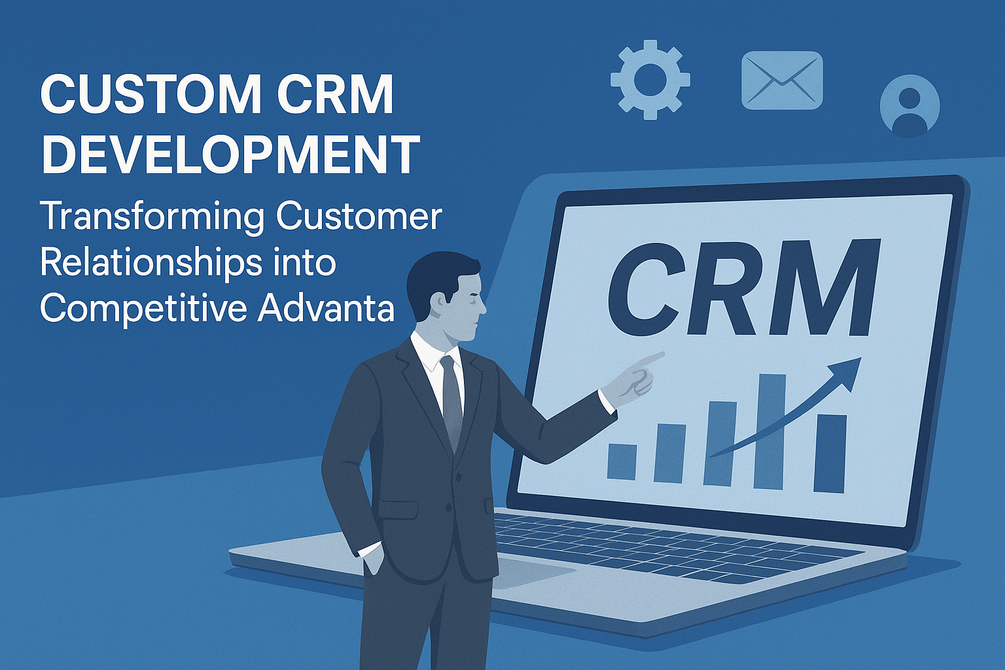 CUSTOM CRM DEVELOPMENT

Transforming Customer Relationships into Competitive Advanta

CRM